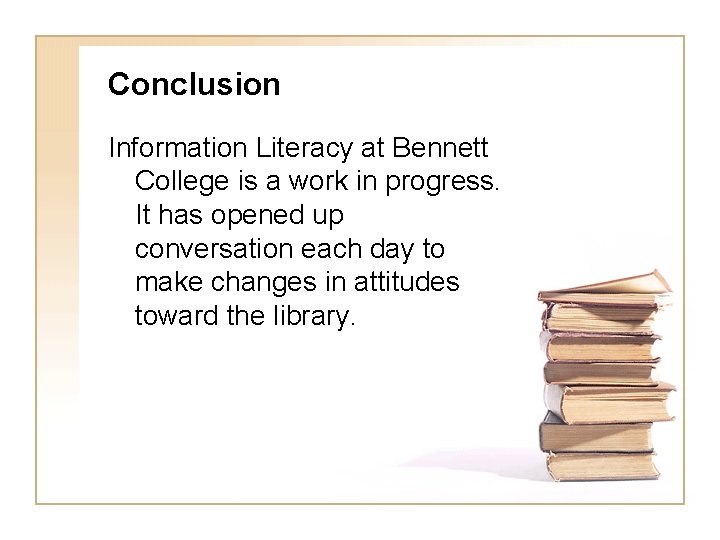 Conclusion

Information Literacy at Bennett College is a work in progress. It has opened up conversation each day to make changes in attitudes toward the library.